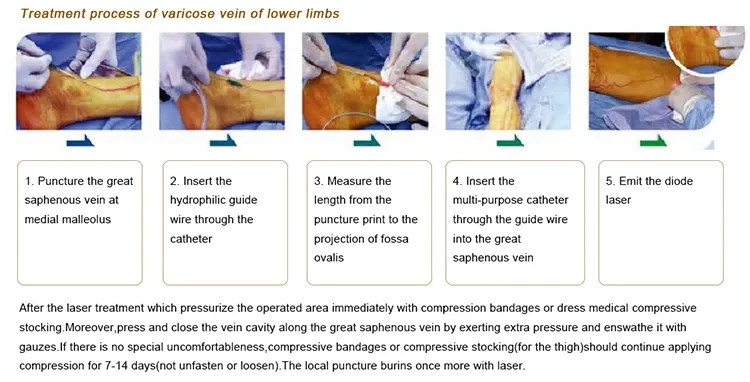 Treatment process of varicose vein of lower limbs

1. Puncture the great saphenous vein at medial malleolus

2. Insert the hydrophilic guide wire through the catheter

3. Measure the length from the puncture print to the projection of fossa ovalis

4. Insert the multi-purpose catheter through the guide wire into the great saphenous vein

5. Emit the diode laser

After the laser treatment which pressurize the operated area immediately with compression bandages or dress medical compressive stocking.Moreover,press and close the vein cavity along the great saphenous vein by exerting extra pressure and enswathe it with gauzes.If there is no special uncomfortableness,compressive bandages or compressive stocking(for the thigh)should continue applying compression for 7-14 days(not unfasten or loosen).The local puncture burins once more with laser.